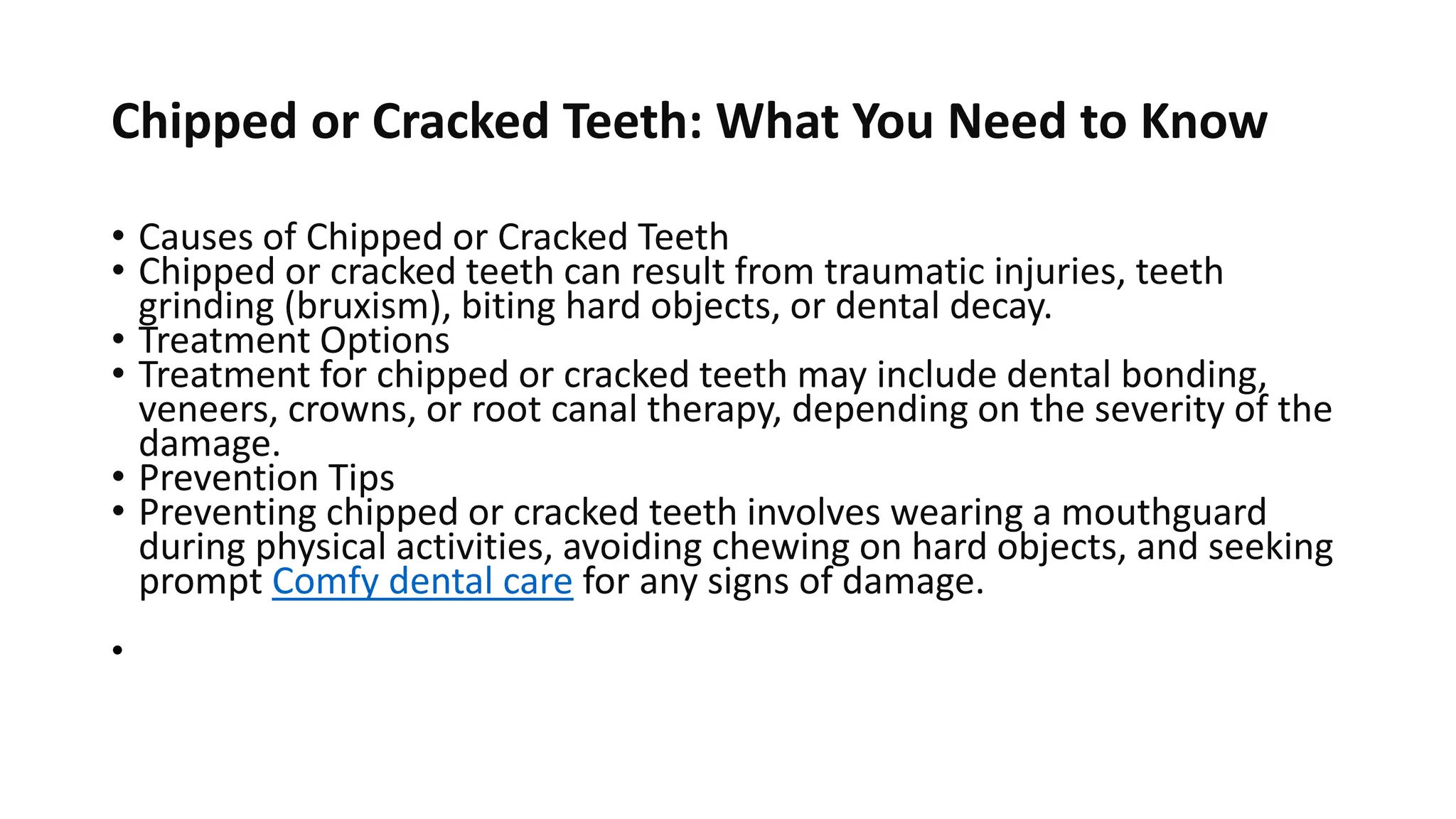 Chipped or Cracked Teeth: What You Need to Know

• Causes of Chipped or Cracked Teeth
• Chipped or cracked teeth can result from traumatic injuries, teeth grinding (bruxism), biting hard objects, or dental decay.
• Treatment Options
• Treatment for chipped or cracked teeth may include dental bonding, veneers, crowns, or root canal therapy, depending on the severity of the damage.
• Prevention Tips
• Preventing chipped or cracked teeth involves wearing a mouthguard during physical activities, avoiding chewing on hard objects, and seeking prompt Comfy dental care for any signs of damage.
•